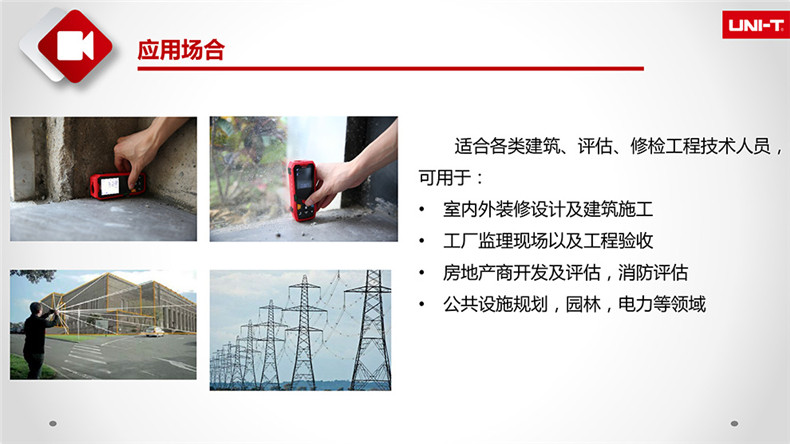 应用场合

UNI-T

适合各类建筑、评估、修检工程技术人员，可用于：

• 室内外装修设计及建筑施工
• 工厂监理现场以及工程验收
• 房地产商开发及评估，消防评估
• 公共设施规划，园林，电力等领域